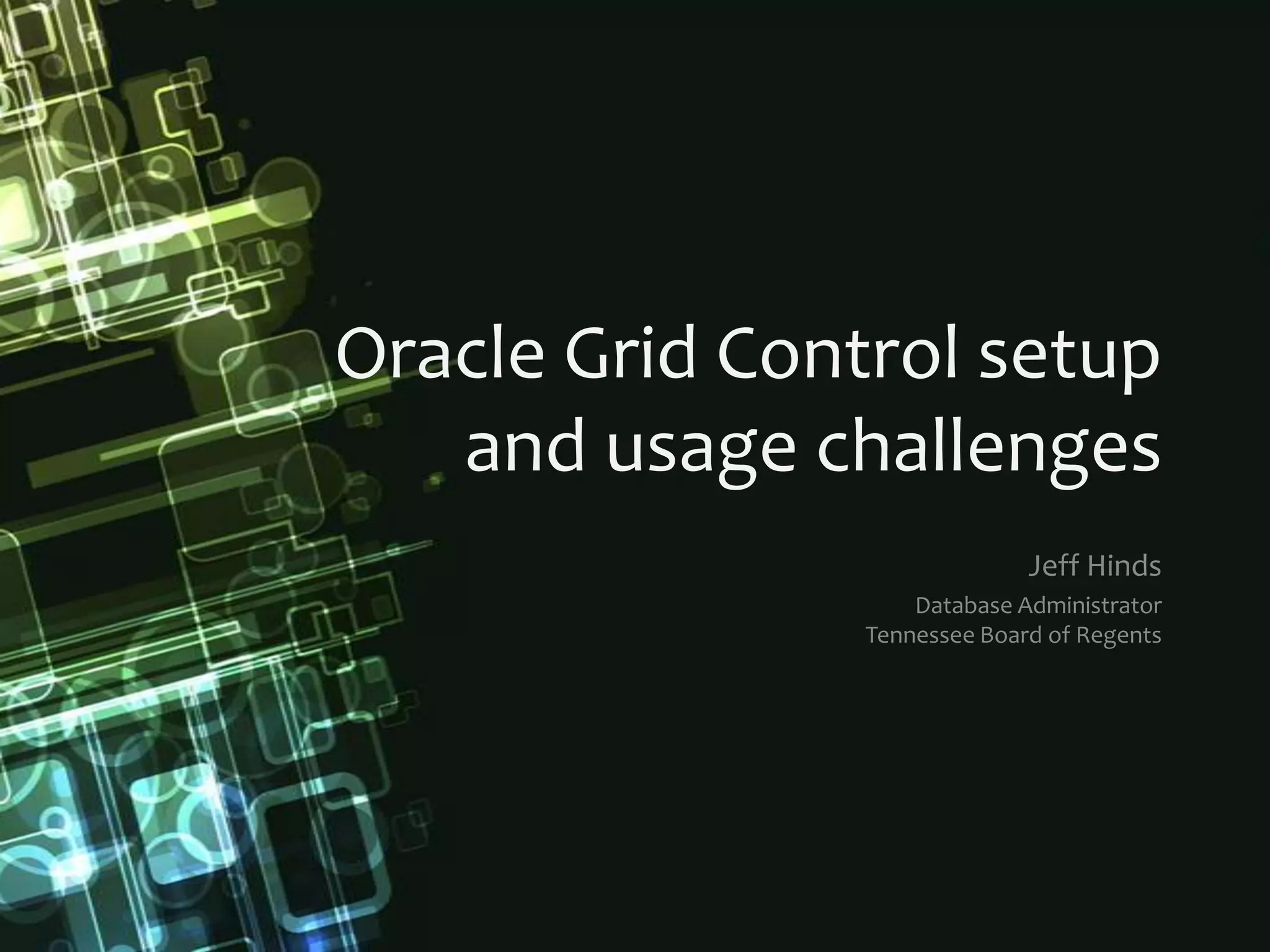 Oracle Grid Control setup and usage challenges

Jeff Hinds

Database Administrator
Tennessee Board of Regents